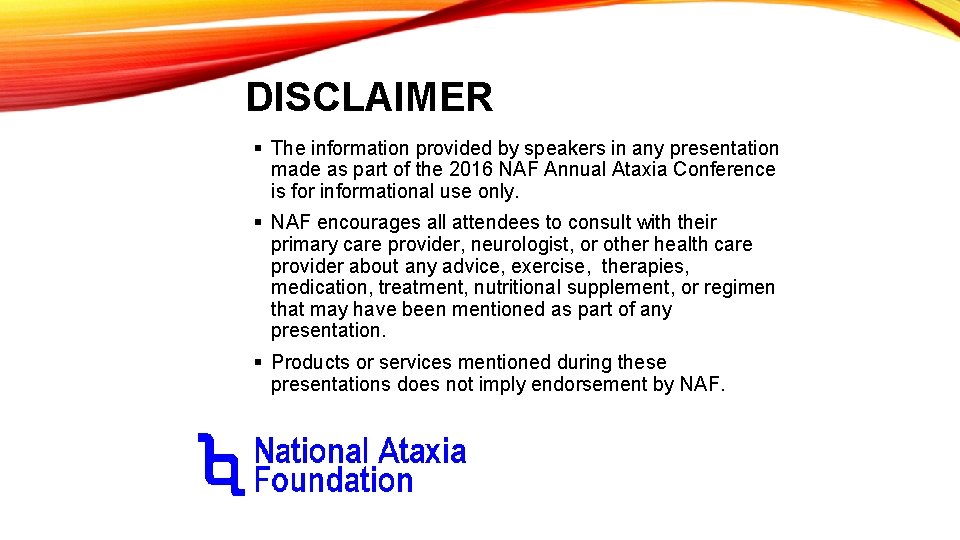 DISCLAIMER

▪ The information provided by speakers in any presentation made as part of the 2016 NAF Annual Ataxia Conference is for informational use only.

▪ NAF encourages all attendees to consult with their primary care provider, neurologist, or other health care provider about any advice, exercise, therapies, medication, treatment, nutritional supplement, or regimen that may have been mentioned as part of any presentation.

▪ Products or services mentioned during these presentations does not imply endorsement by NAF.

National Ataxia Foundation